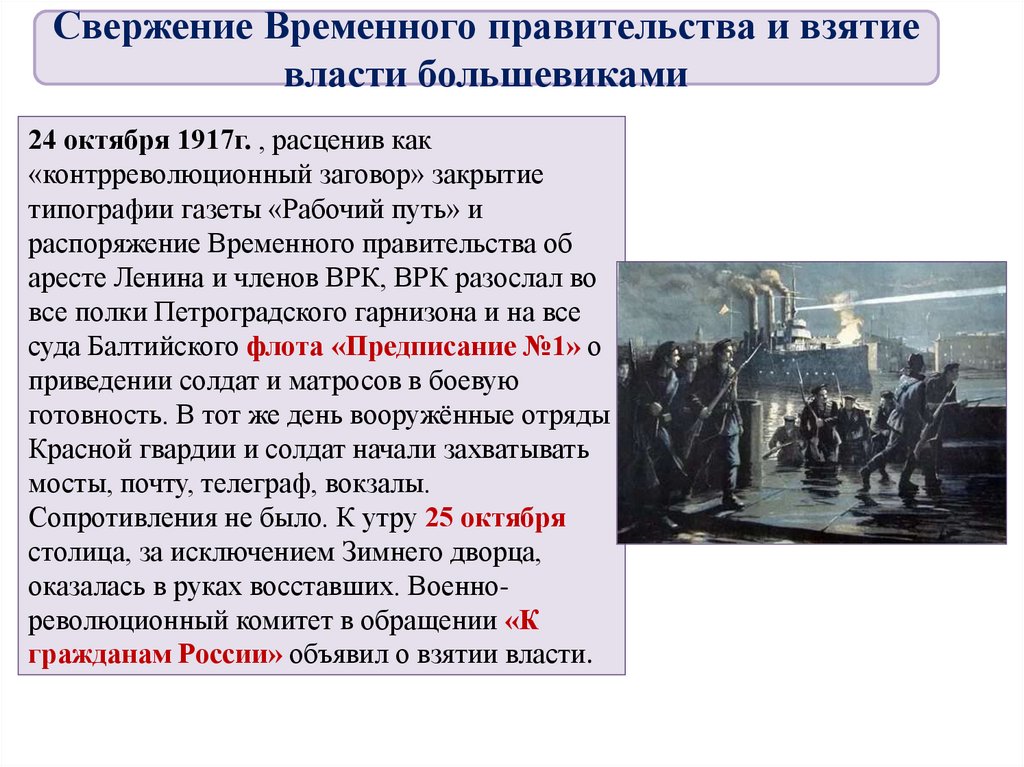 Свержение Временного правительства и взятие власти большевиками

24 октября 1917г. , расценив как «контрреволюционный заговор» закрытие типографии газеты «Рабочий путь» и распоряжение Временного правительства об аресте Ленина и членов ВРК, ВРК разослал во все полки Петроградского гарнизона и на все суда Балтийского флота «Предписание №1» о приведении солдат и матросов в боевую готовность. В тот же день вооружённые отряды Красной гвардии и солдат начали захватывать мосты, почту, телеграф, вокзалы. Сопротивления не было. К утру 25 октября столица, за исключением Зимнего дворца, оказалась в руках восставших. Военно-революционный комитет в обращении «К гражданам России» объявил о взятии власти.